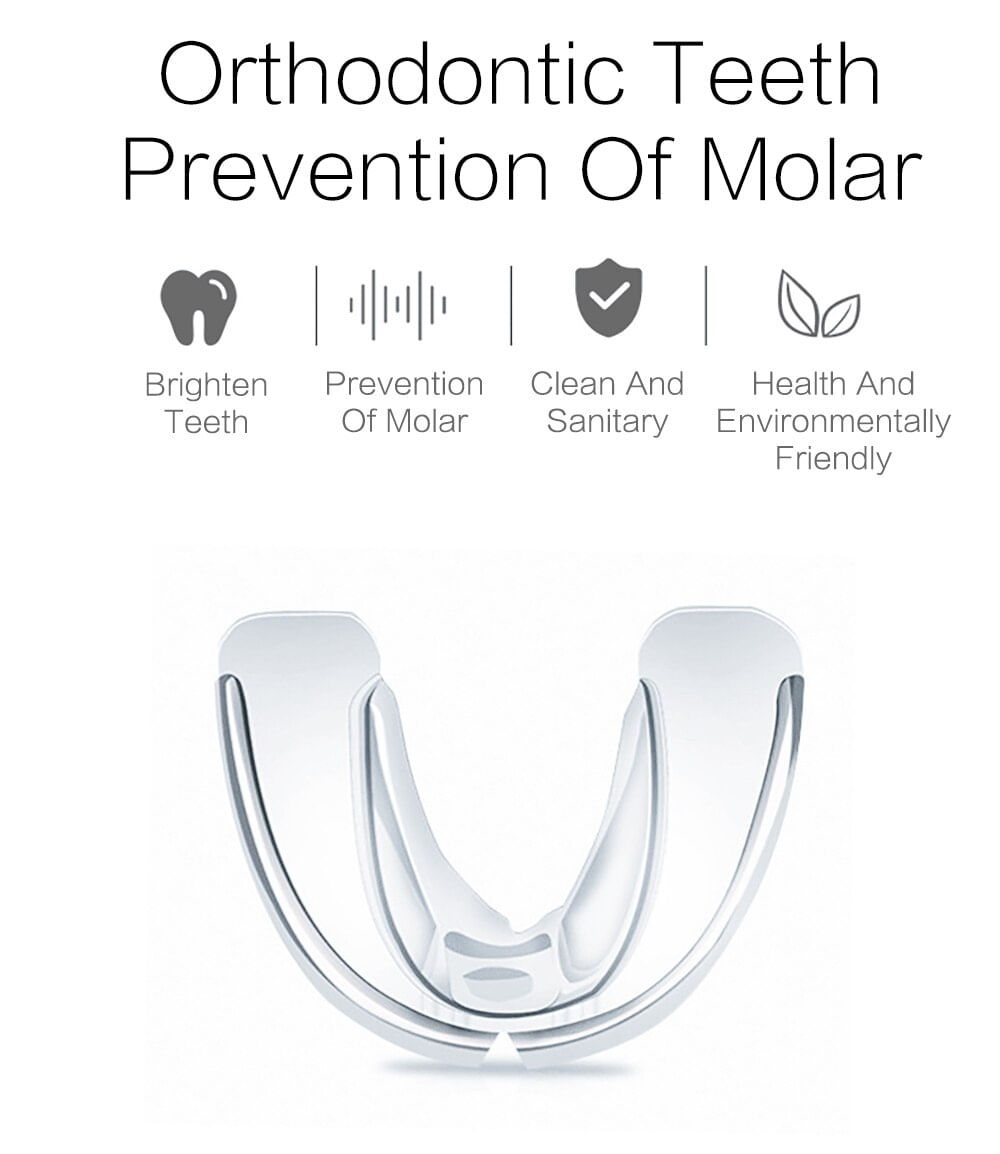 Orthodontic Teeth
Prevention Of Molar

Brighten Teeth

Prevention Of Molar

Clean And Sanitary

Health And Environmentally Friendly